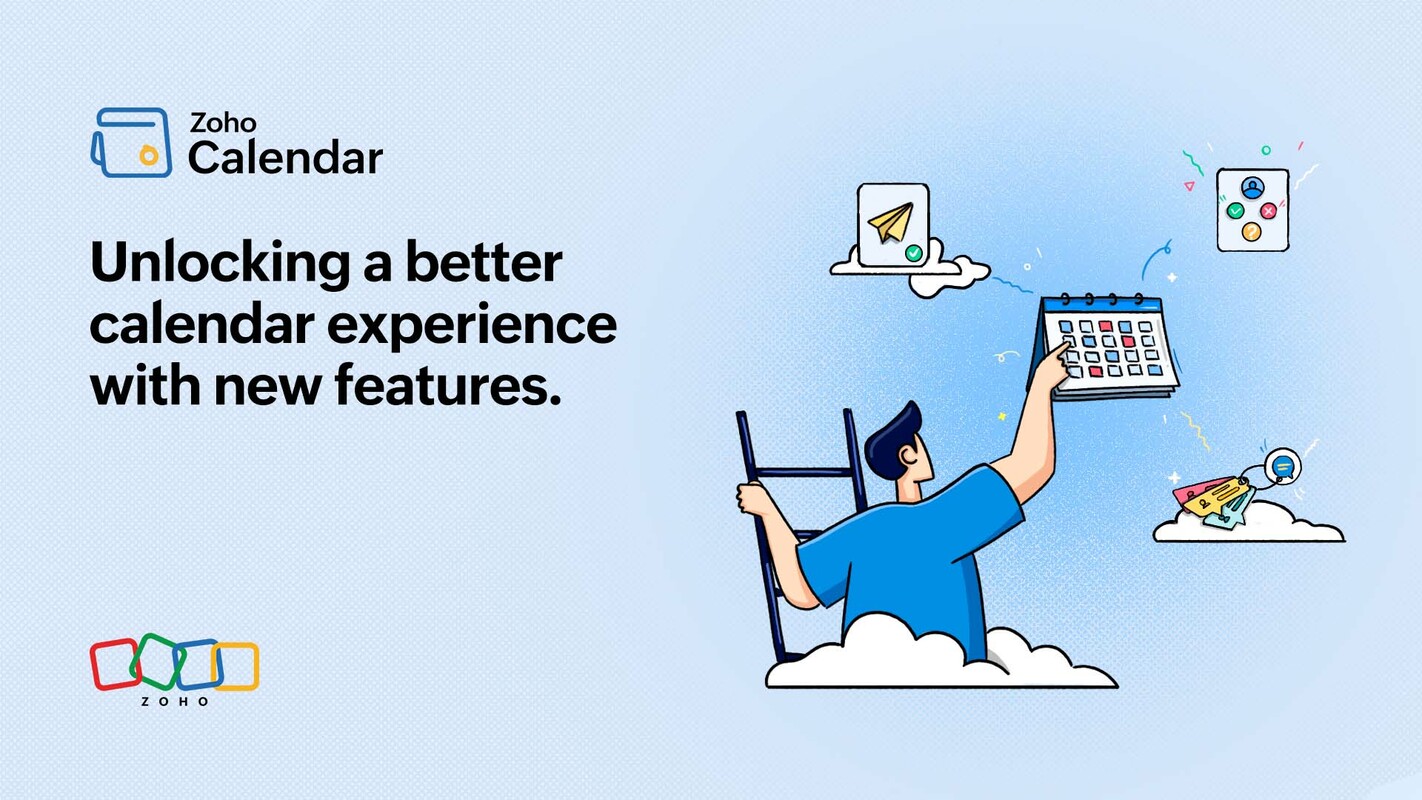 Zoho
Calendar

Unlocking a better calendar experience with new features.

ZOHO